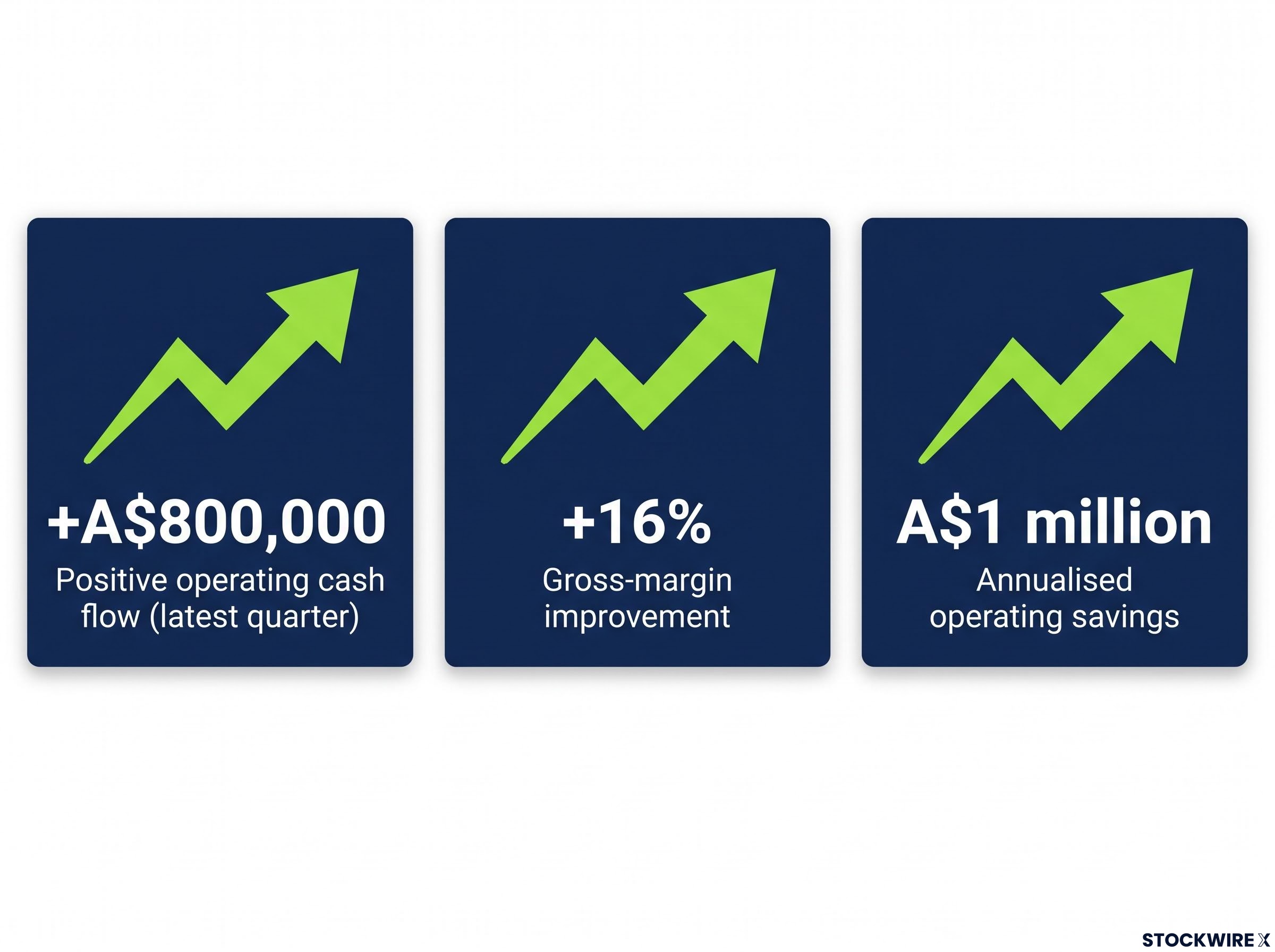 +A$800,000
Positive operating cash flow (latest quarter)

+16%
Gross-margin improvement

A$1 million
Annualised operating savings

STOCKWIRE X